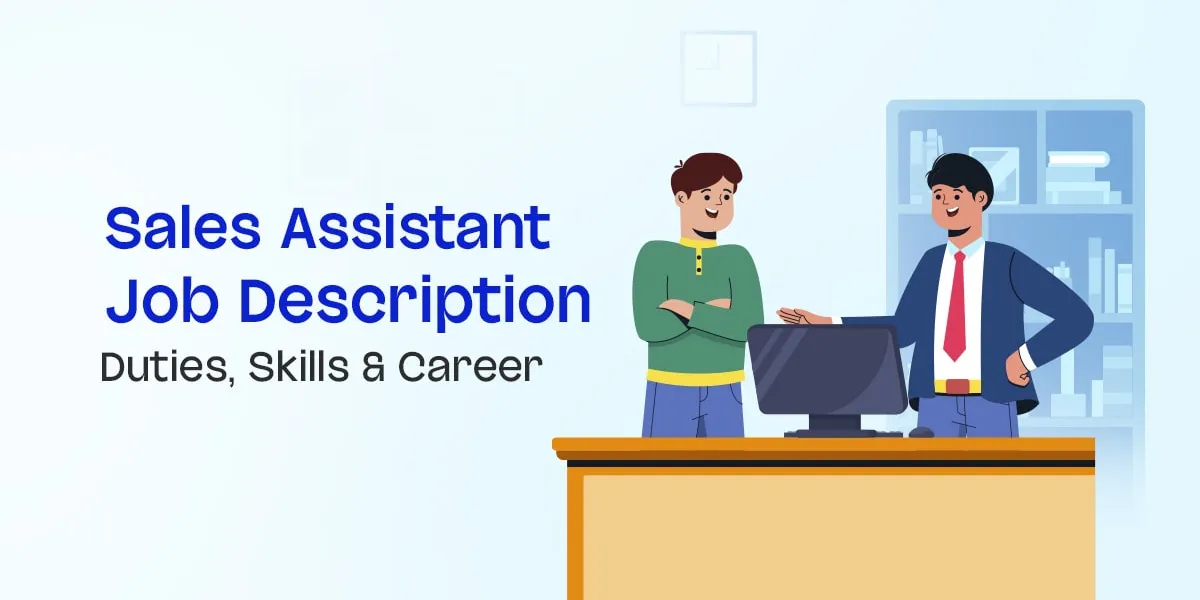 Sales Assistant Job Description

Duties, Skills & Career